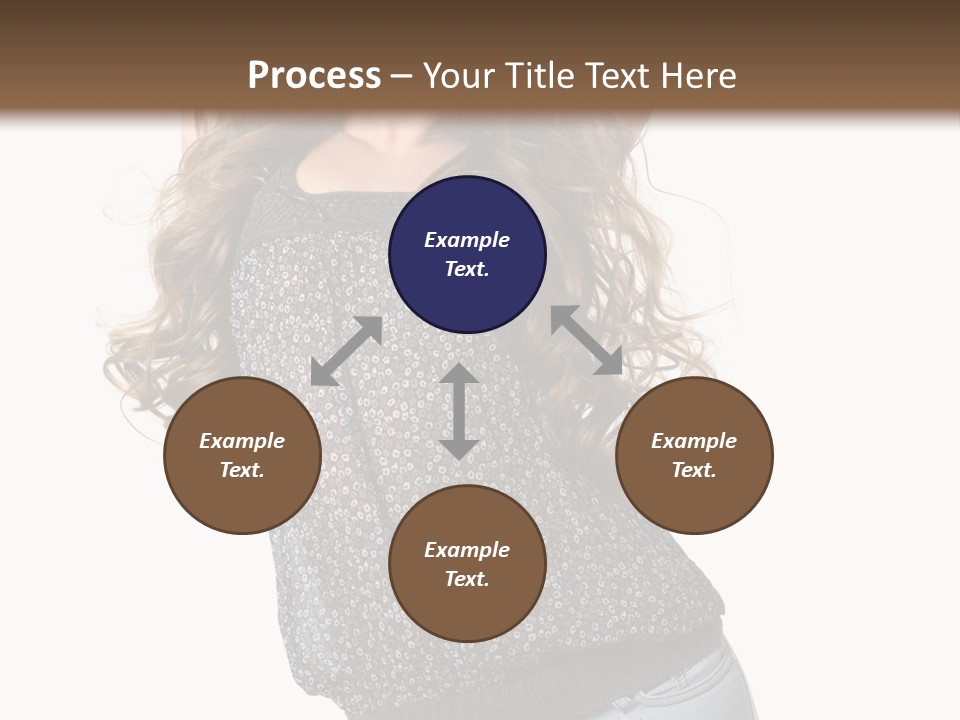 Process – Your Title Text Here

Example Text.

Example Text.

Example Text.

Example Text.